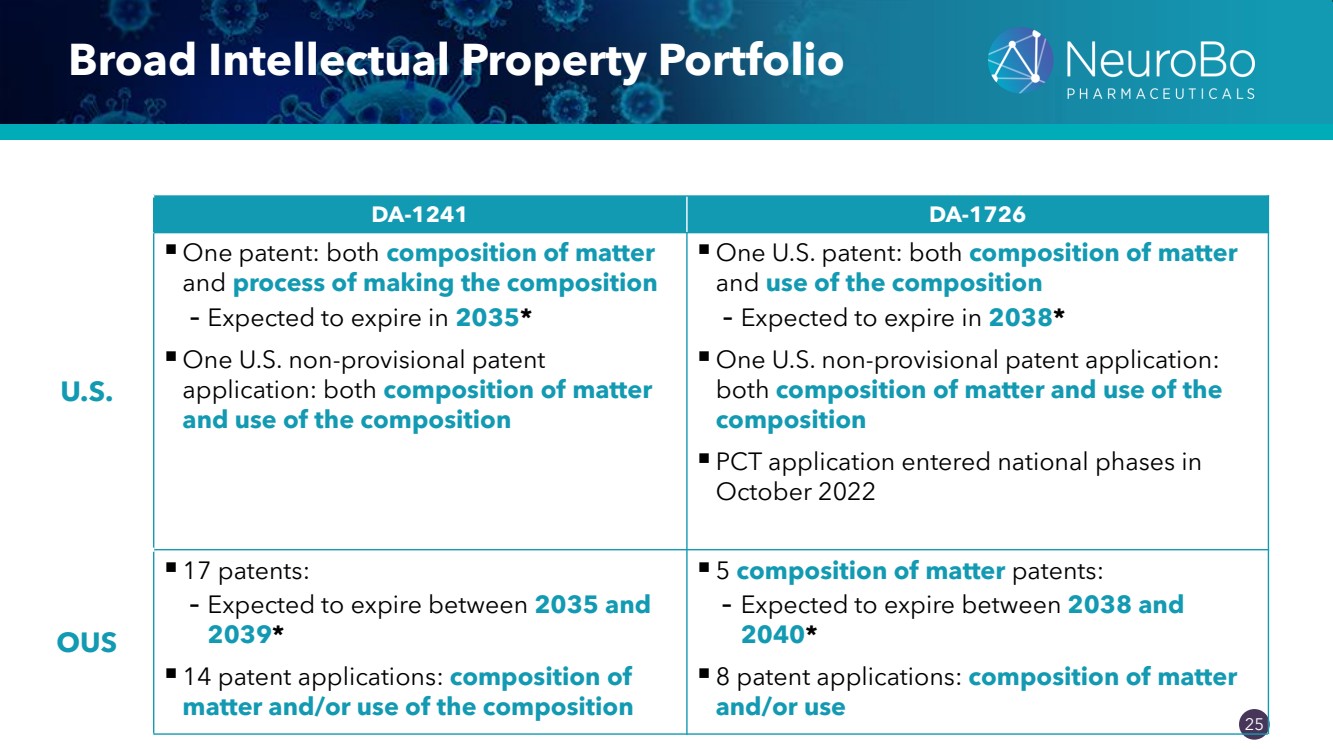 Broad Intellectual Property Portfolio

NeuroBo PHARMACEUTICALS

| | DA-1241 | DA-1726 |
|---|---|---|
| U.S. | ▪ One patent: both composition of matter and process of making the composition - Expected to expire in 2035* ▪ One U.S. non-provisional patent application: both composition of matter and use of the composition | ▪ One U.S. patent: both composition of matter and use of the composition - Expected to expire in 2038* ▪ One U.S. non-provisional patent application: both composition of matter and use of the composition ▪ PCT application entered national phases in October 2022 |
| OUS | ▪ 17 patents: - Expected to expire between 2035 and 2039* ▪ 14 patent applications: composition of matter and/or use of the composition | ▪ 5 composition of matter patents: - Expected to expire between 2038 and 2040* ▪ 8 patent applications: composition of matter and/or use |

25